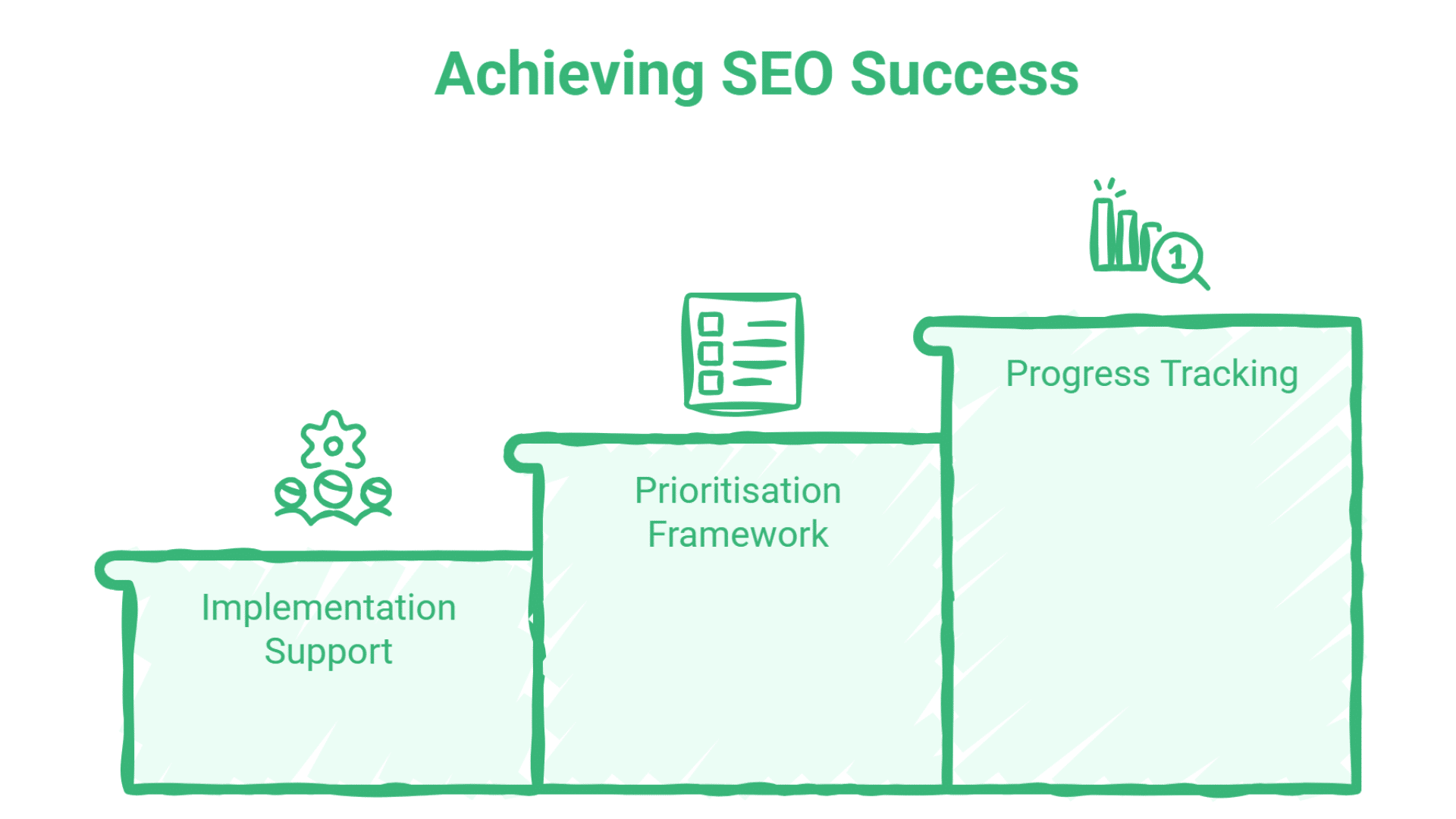 Achieving SEO Success

Implementation Support

Prioritisation Framework

1

Progress Tracking